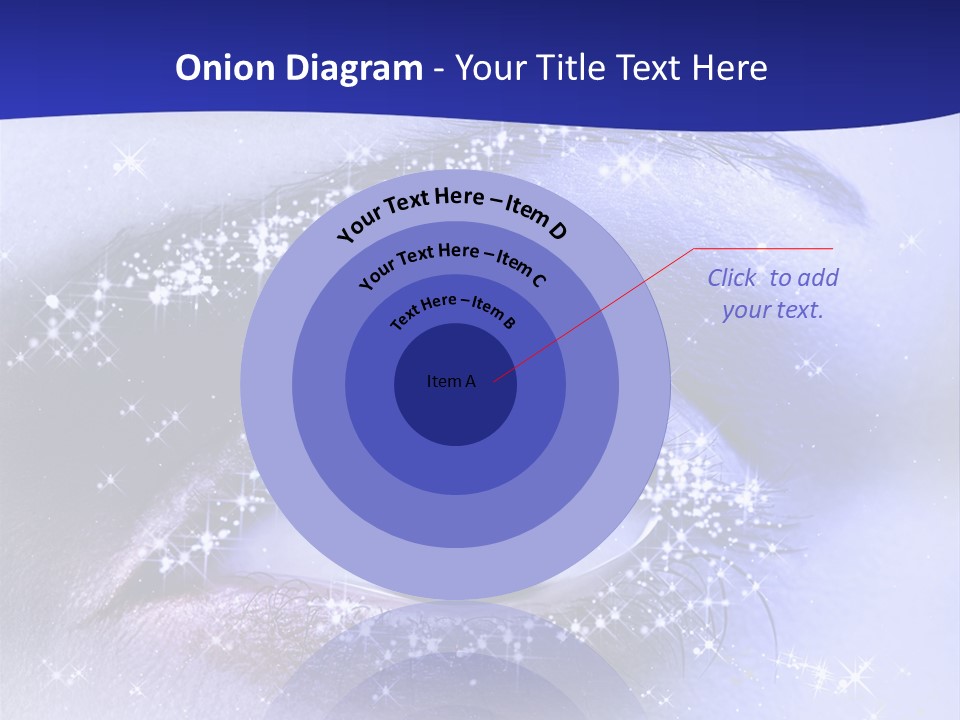 Onion Diagram - Your Title Text Here

Your Text Here – Item D

Your Text Here – Item C

Text Here – Item B

Item A

Click to add your text.